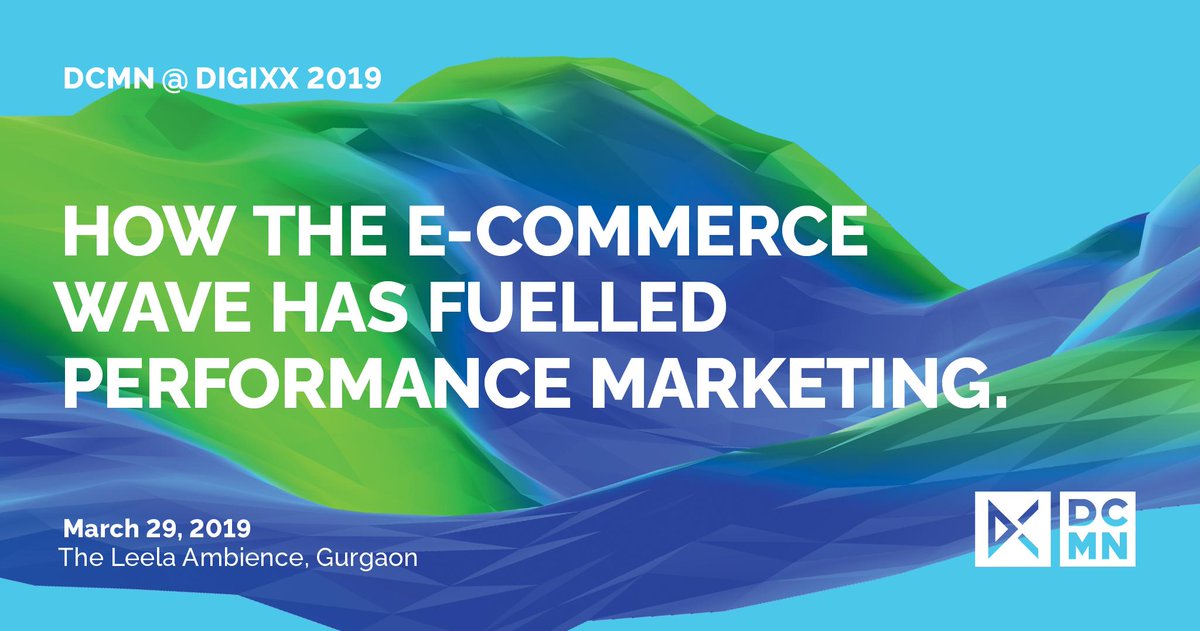 DCMN @ DIGIXX 2019

HOW THE E-COMMERCE WAVE HAS FUELLED PERFORMANCE MARKETING.

March 29, 2019
The Leela Ambience, Gurgaon

DC
MN